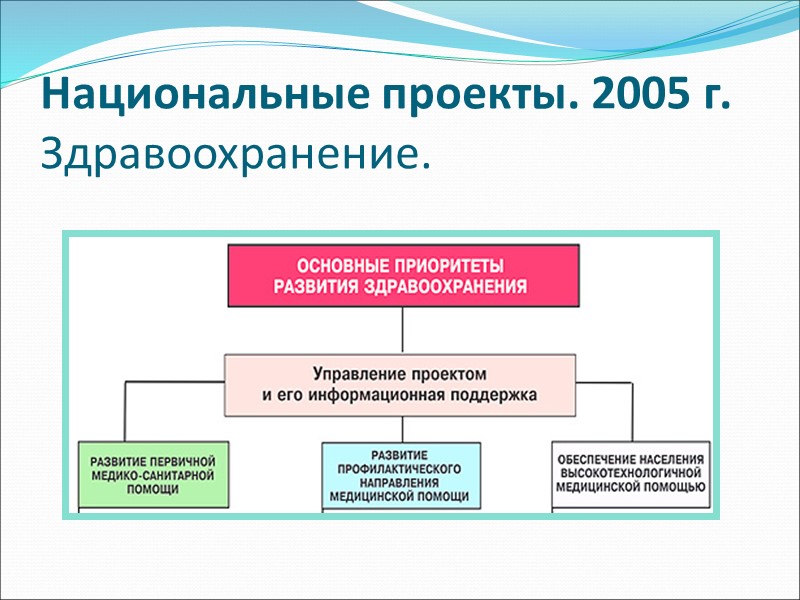 Национальные проекты. 2005 г.
Здравоохранение.

ОСНОВНЫЕ ПРИОРИТЕТЫ РАЗВИТИЯ ЗДРАВООХРАНЕНИЯ

Управление проектом и его информационная поддержка

РАЗВИТИЕ ПЕРВИЧНОЙ МЕДИКО-САНИТАРНОЙ ПОМОЩИ

РАЗВИТИЕ ПРОФИЛАКТИЧЕСКОГО НАПРАВЛЕНИЯ МЕДИЦИНСКОЙ ПОМОЩИ

ОБЕСПЕЧЕНИЕ НАСЕЛЕНИЯ ВЫСОКОТЕХНОЛОГИЧНОЙ МЕДИЦИНСКОЙ ПОМОЩЬЮ